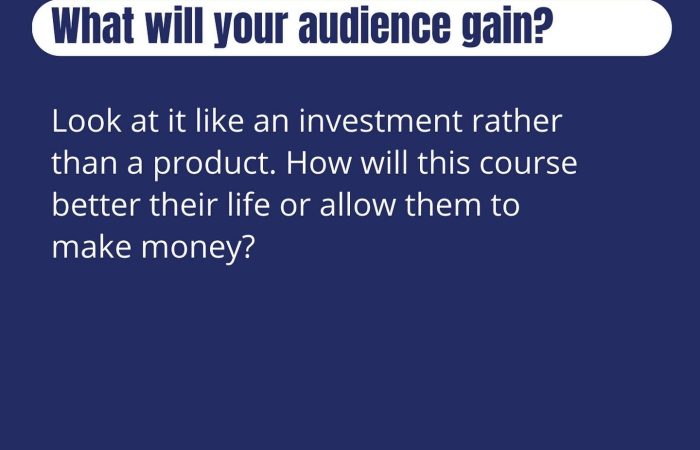 What will your audience gain?

Look at it like an investment rather than a product. How will this course better their life or allow them to make money?